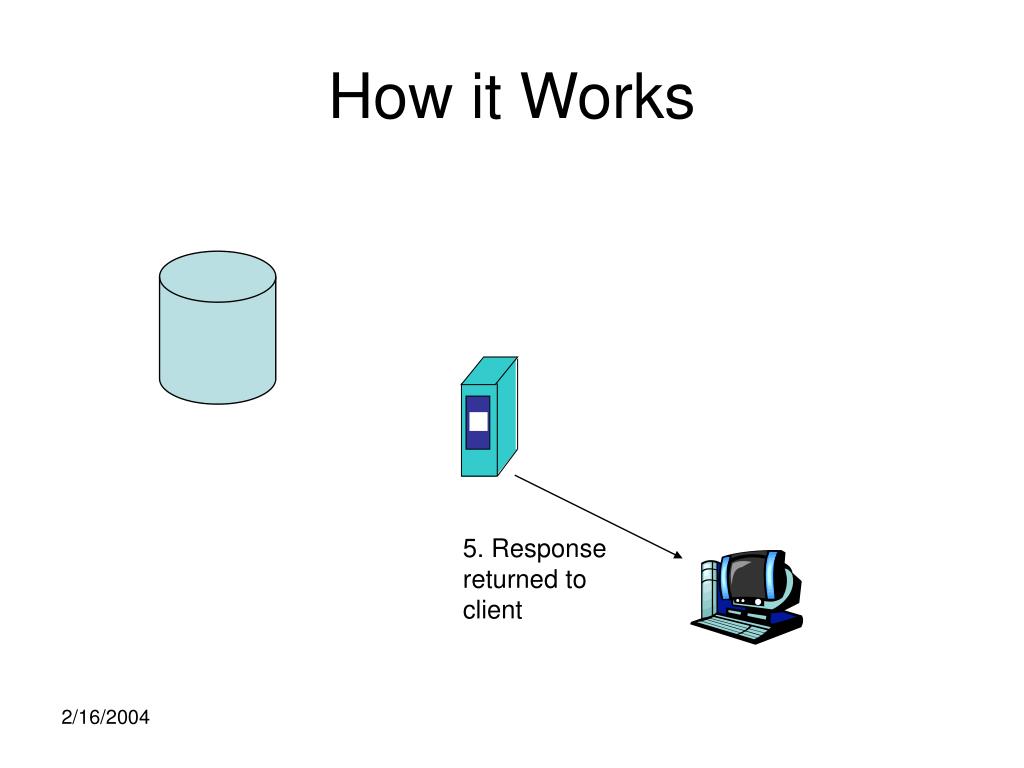 How it Works

5. Response returned to client

2/16/2004